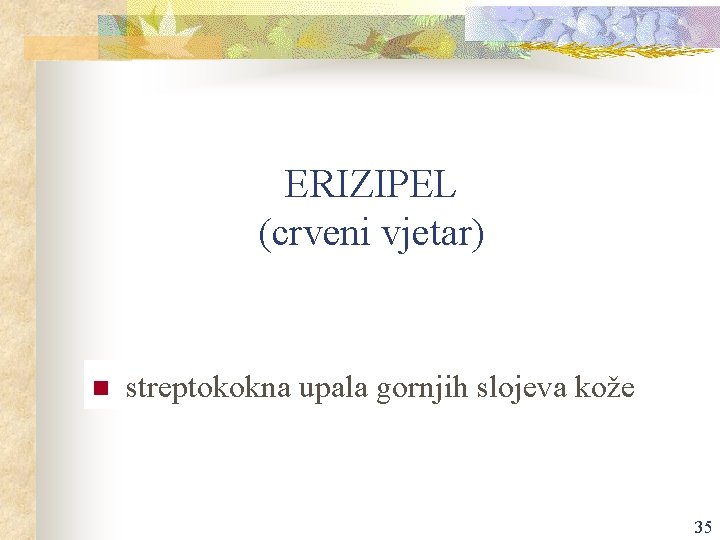 ERIZIPEL
(crveni vjetar)

streptokokna upala gornjih slojeva kože

35